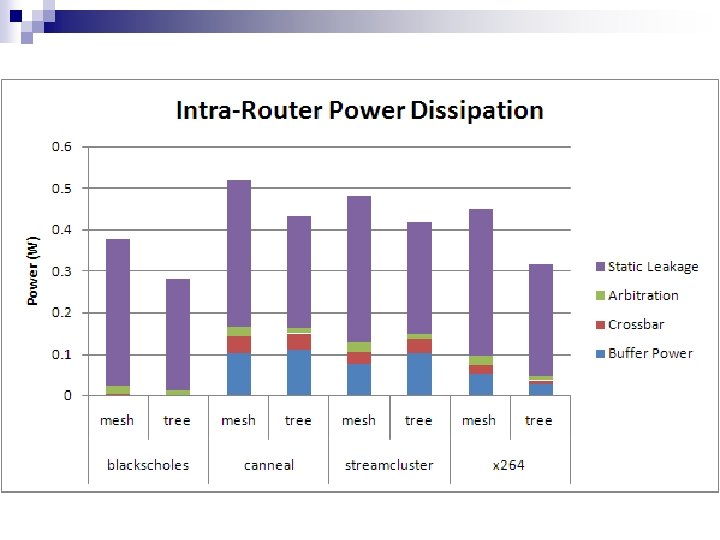 Intra-Router Power Dissipation

Power (W)

0.6
0.5
0.4
0.3
0.2
0.1
0

mesh tree mesh tree mesh tree mesh tree

blackscholes canneal streamcluster x264

Static Leakage
Arbitration
Crossbar
Buffer Power